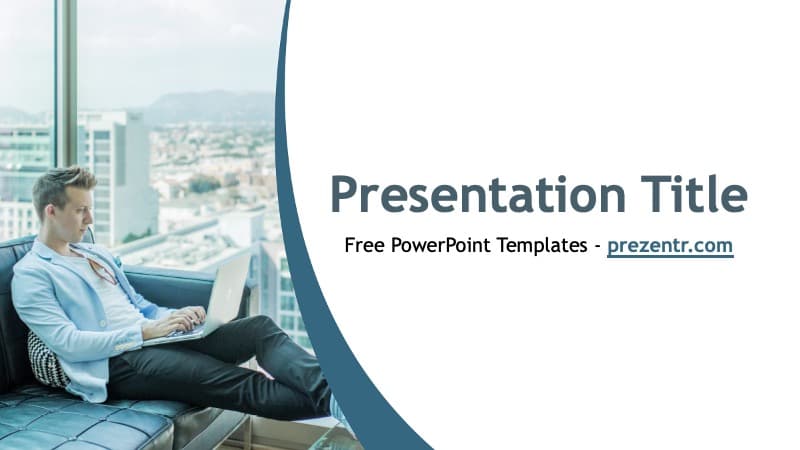 Presentation Title

Free PowerPoint Templates - prezentr.com